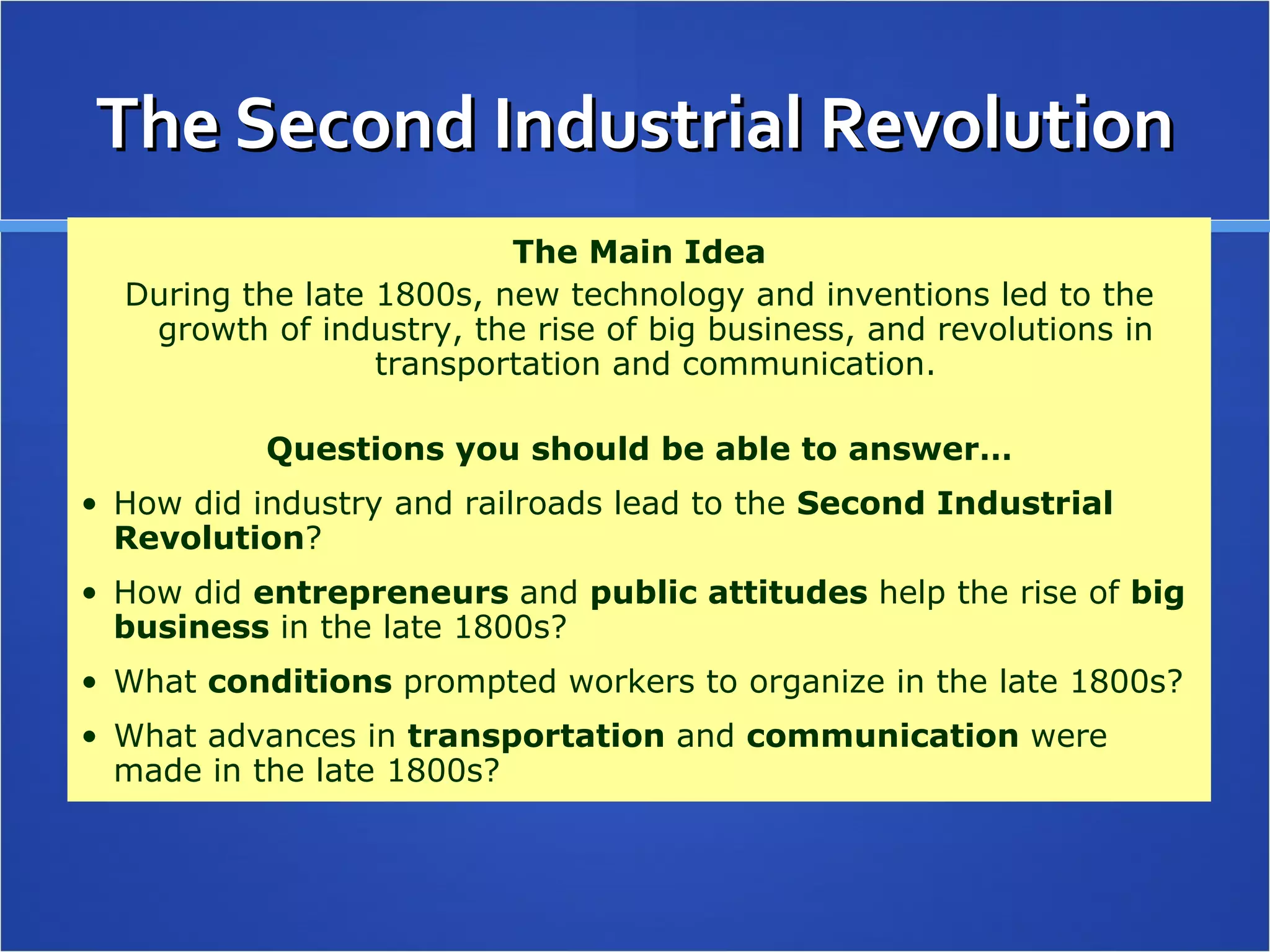 The Second Industrial Revolution

The Main Idea

During the late 1800s, new technology and inventions led to the growth of industry, the rise of big business, and revolutions in transportation and communication.

Questions you should be able to answer…

• How did industry and railroads lead to the Second Industrial Revolution?

• How did entrepreneurs and public attitudes help the rise of big business in the late 1800s?

• What conditions prompted workers to organize in the late 1800s?

• What advances in transportation and communication were made in the late 1800s?